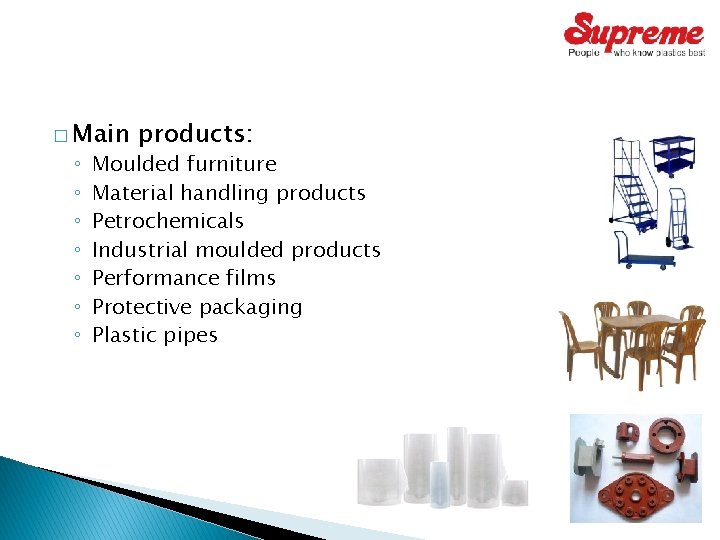 Supreme
People who know plastics best

□ Main products:
◦ Moulded furniture
◦ Material handling products
◦ Petrochemicals
◦ Industrial moulded products
◦ Performance films
◦ Protective packaging
◦ Plastic pipes